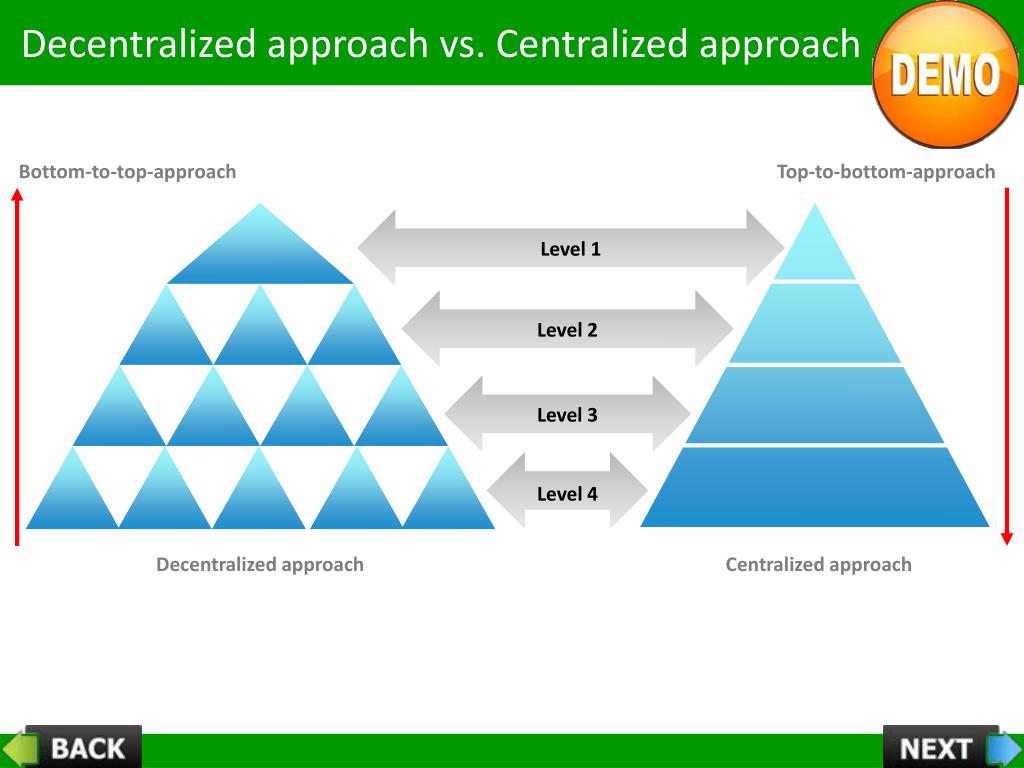 Decentralized approach vs. Centralized approach

DEMO

Bottom-to-top-approach

Top-to-bottom-approach

Level 1

Level 2

Level 3

Level 4

Decentralized approach

Centralized approach

BACK

NEXT